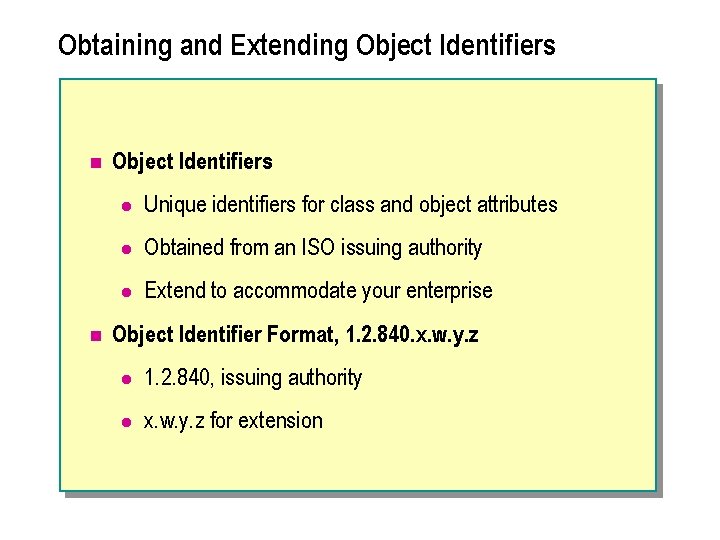 Obtaining and Extending Object Identifiers

Object Identifiers

Unique identifiers for class and object attributes

Obtained from an ISO issuing authority

Extend to accommodate your enterprise

Object Identifier Format, 1.2.840.x.w.y.z

1.2.840, issuing authority

x.w.y.z for extension